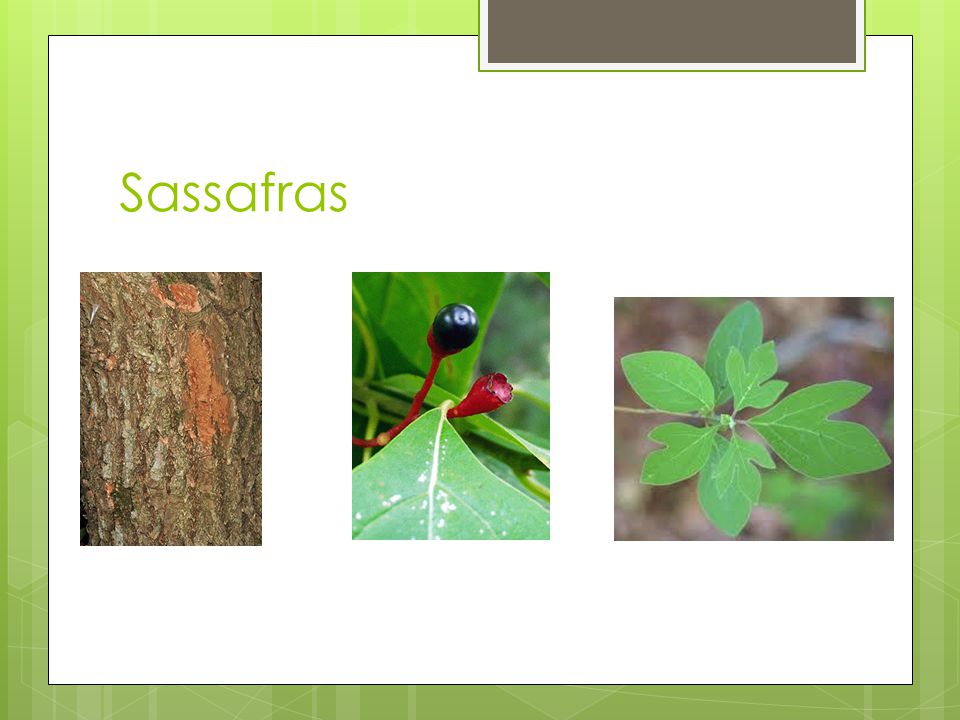 Sassafras